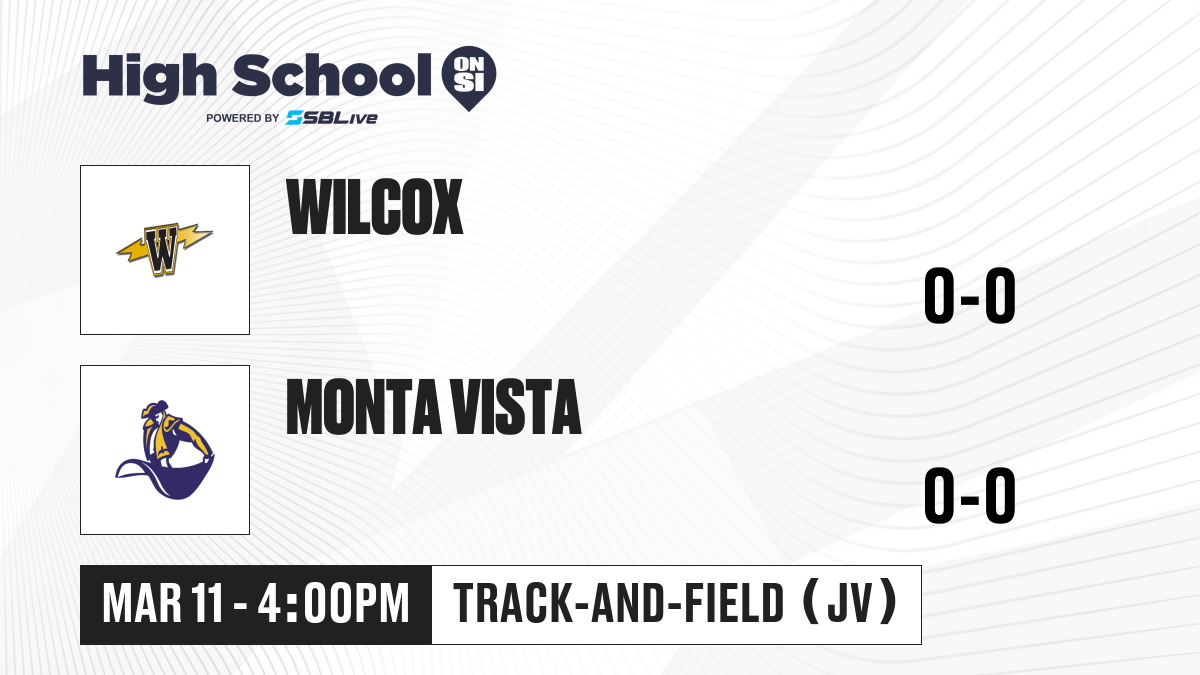 High School ON SI
POWERED BY SBLive

W

WILCOX

0-0

MONTA VISTA

0-0

MAR 11 - 4:00PM

TRACK-AND-FIELD (JV)